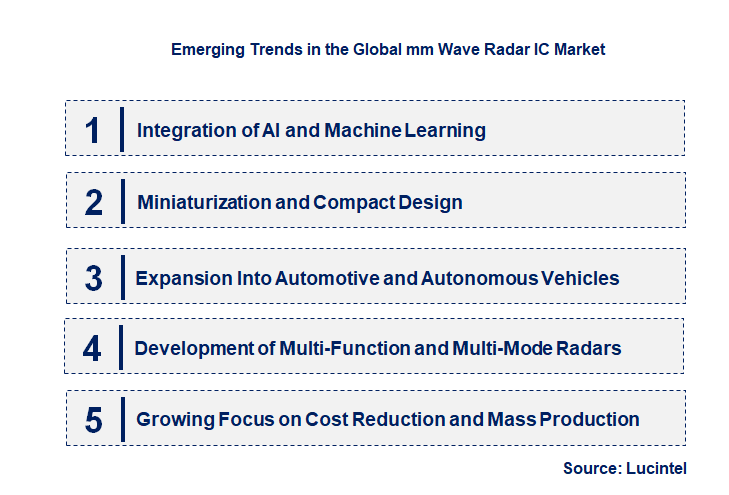 Emerging Trends in the Global mm Wave Radar IC Market

1 Integration of AI and Machine Learning

2 Miniaturization and Compact Design

3 Expansion Into Automotive and Autonomous Vehicles

4 Development of Multi-Function and Multi-Mode Radars

5 Growing Focus on Cost Reduction and Mass Production

Source: Lucintel